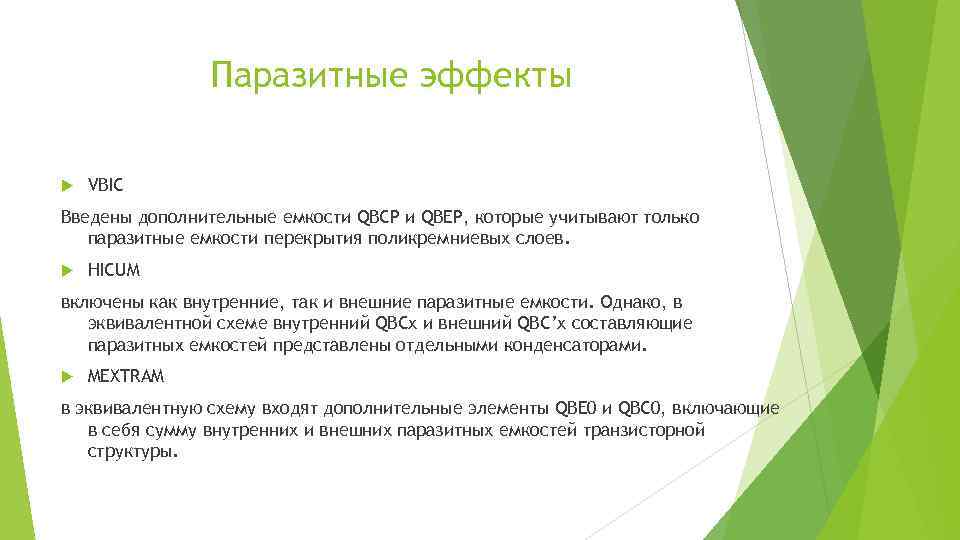 Паразитные эффекты

VBIC

Введены дополнительные емкости QBCP и QBEP, которые учитывают только паразитные емкости перекрытия поликремниевых слоев.

HICUM

включены как внутренние, так и внешние паразитные емкости. Однако, в эквивалентной схеме внутренний QBCx и внешний QBC'x составляющие паразитных емкостей представлены отдельными конденсаторами.

MEXTRAM

в эквивалентную схему входят дополнительные элементы QBE0 и QBC0, включающие в себя сумму внутренних и внешних паразитных емкостей транзисторной структуры.